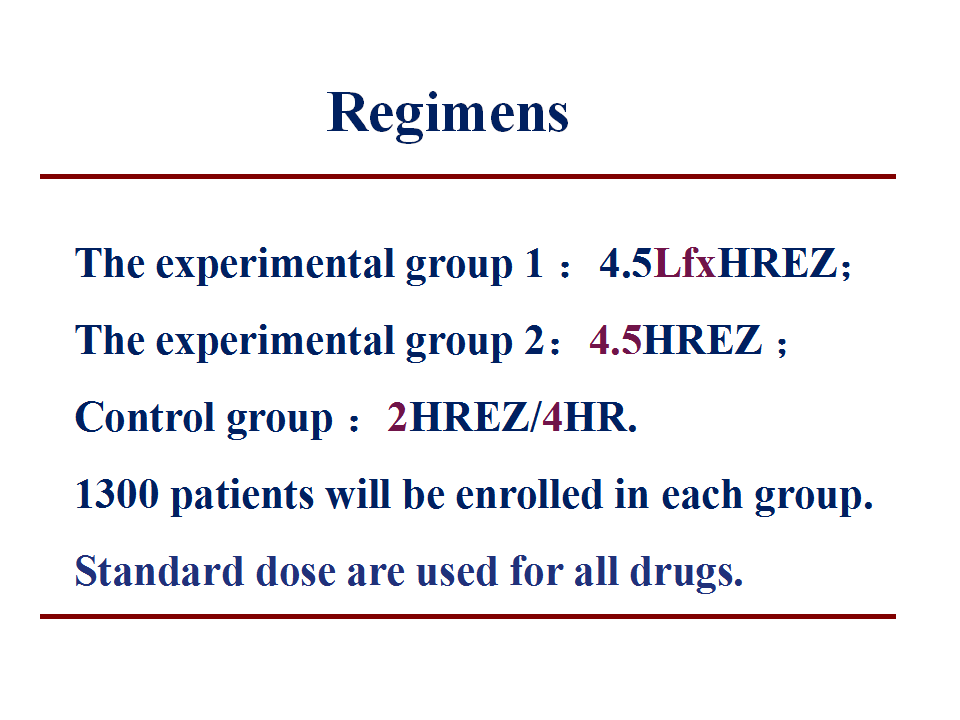 Regimens

The experimental group 1 ： 4.5LfxHREZ；

The experimental group 2： 4.5HREZ ；

Control group ： 2HREZ/4HR.

1300 patients will be enrolled in each group.

Standard dose are used for all drugs.